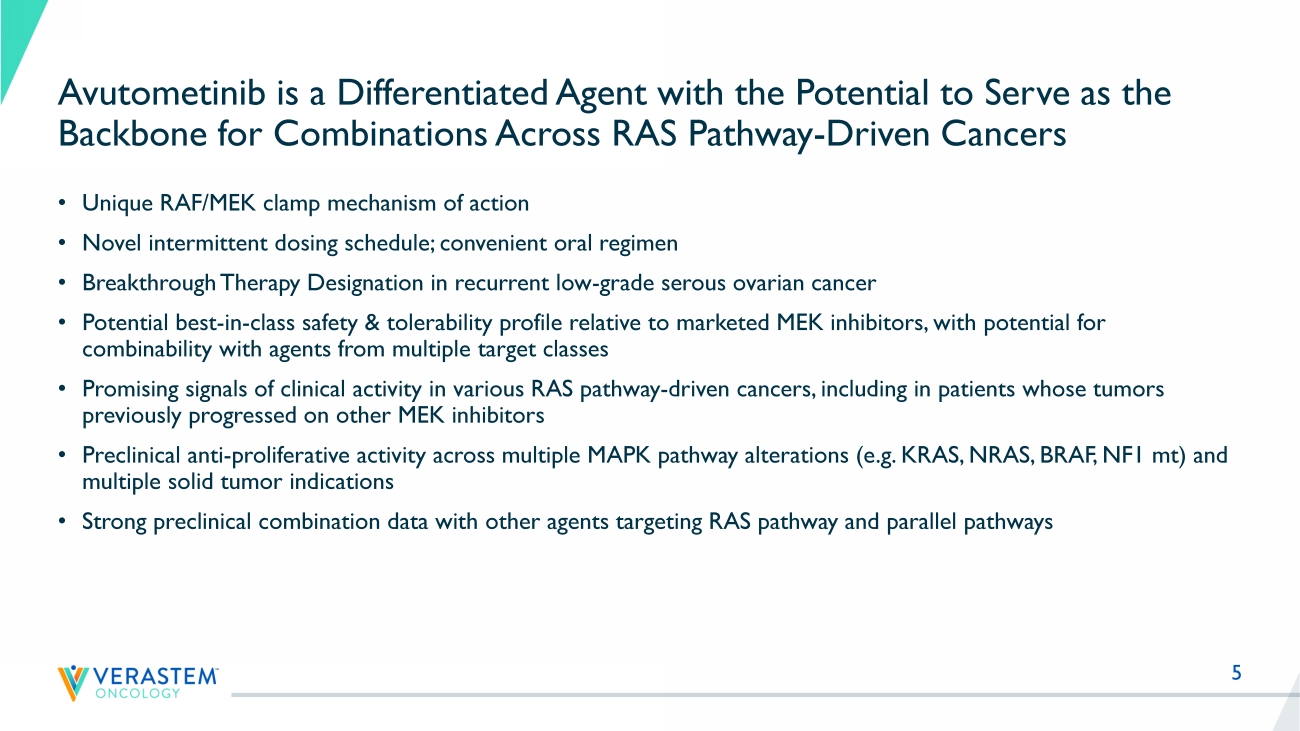 Avutometinib is a Differentiated Agent with the Potential to Serve as the Backbone for Combinations Across RAS Pathway-Driven Cancers

• Unique RAF/MEK clamp mechanism of action

• Novel intermittent dosing schedule; convenient oral regimen

• Breakthrough Therapy Designation in recurrent low-grade serous ovarian cancer

• Potential best-in-class safety & tolerability profile relative to marketed MEK inhibitors, with potential for combinability with agents from multiple target classes

• Promising signals of clinical activity in various RAS pathway-driven cancers, including in patients whose tumors previously progressed on other MEK inhibitors

• Preclinical anti-proliferative activity across multiple MAPK pathway alterations (e.g. KRAS, NRAS, BRAF, NF1 mt) and multiple solid tumor indications

• Strong preclinical combination data with other agents targeting RAS pathway and parallel pathways

VERASTEM™ ONCOLOGY

5